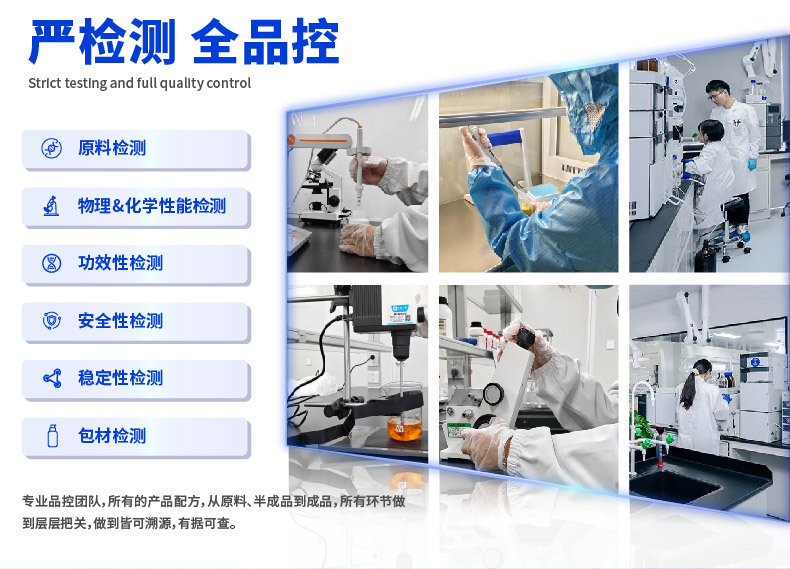 严检测 全品控

Strict testing and full quality control

原料检测

物理&化学性能检测

功效性检测

安全性检测

稳定性检测

包材检测

专业品控团队，所有的产品配方，从原料、半成品到成品，所有环节做到层层把关，做到皆可溯源，有据可查。